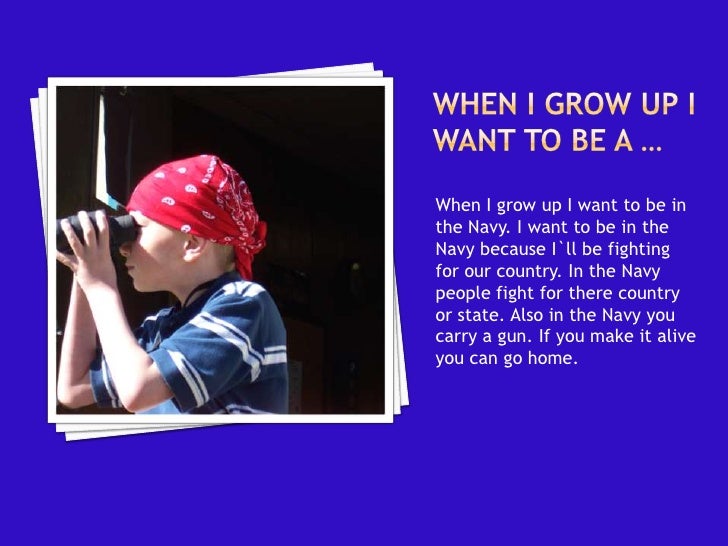 WHEN I GROW UP I WANT TO BE A …

When I grow up I want to be in the Navy. I want to be in the Navy because I`ll be fighting for our country. In the Navy people fight for there country or state. Also in the Navy you carry a gun. If you make it alive you can go home.